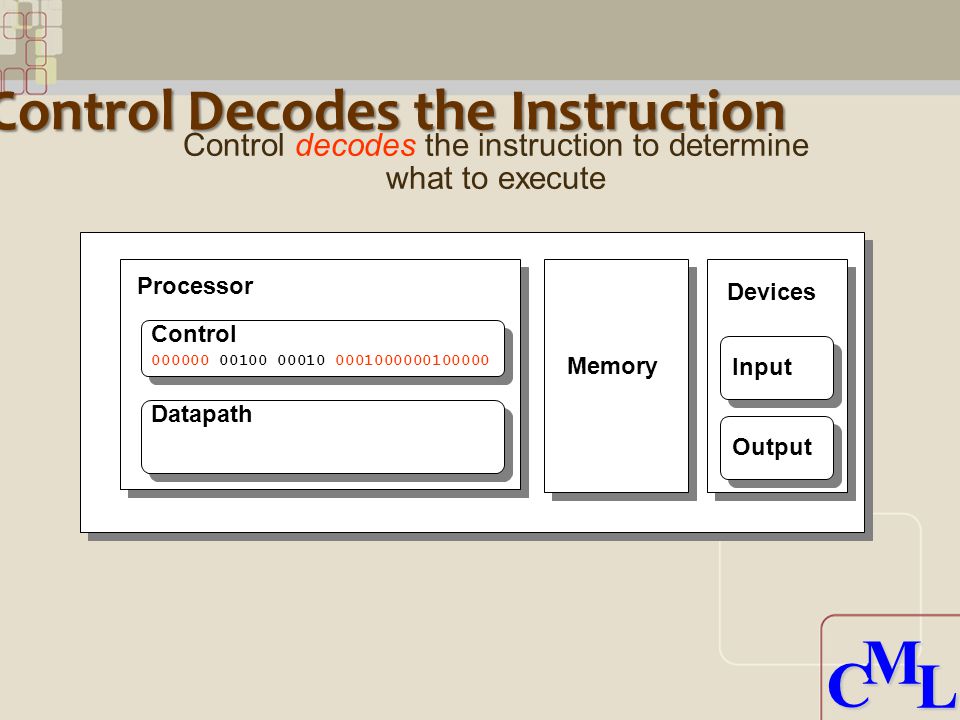 Control Decodes the Instruction

Control decodes the instruction to determine what to execute

Processor

Control
000000 00100 00010 0001000000100000

Datapath

Memory

Devices

Input

Output

CML